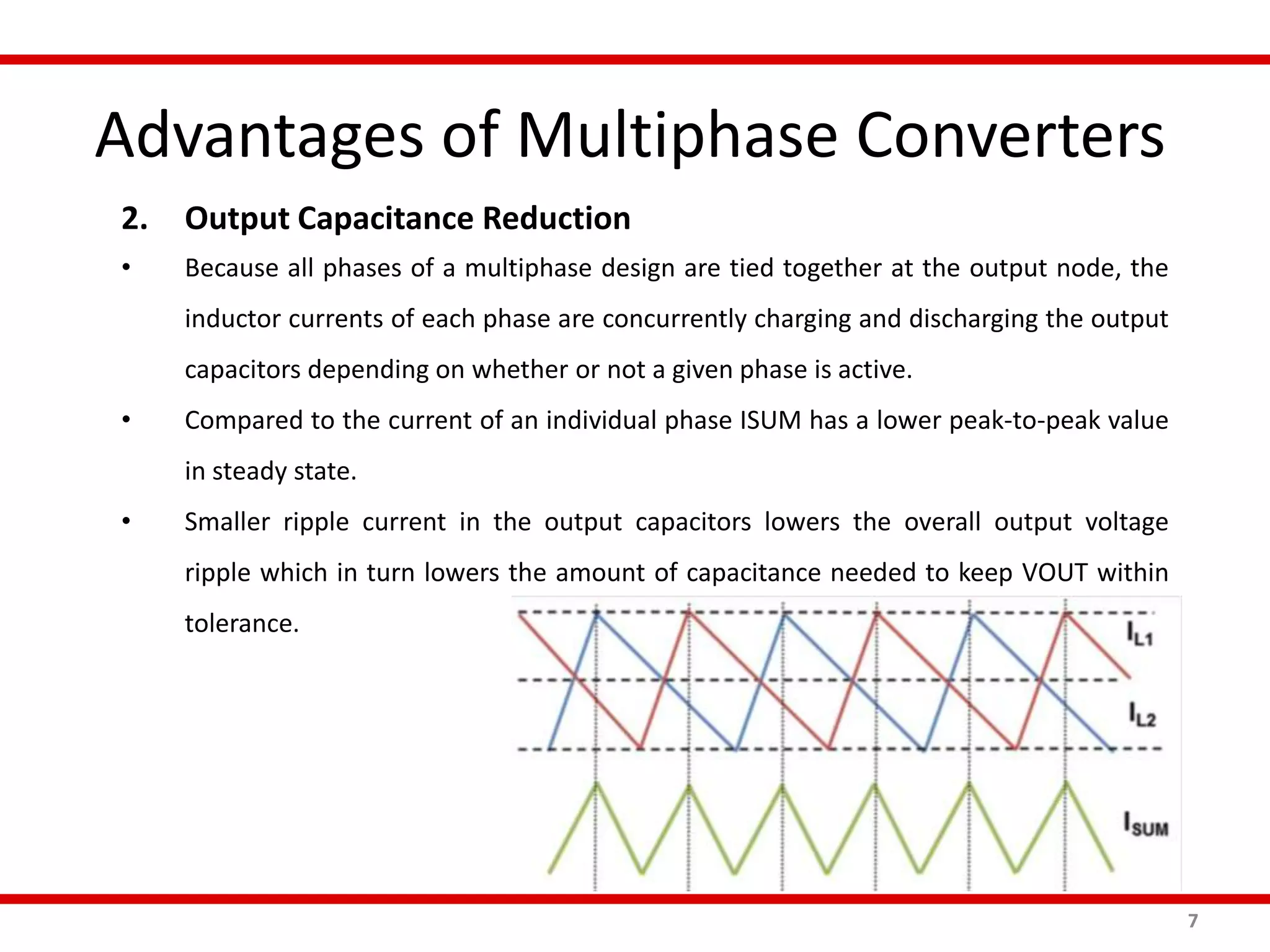 Advantages of Multiphase Converters

2. Output Capacitance Reduction

• Because all phases of a multiphase design are tied together at the output node, the inductor currents of each phase are concurrently charging and discharging the output capacitors depending on whether or not a given phase is active.

• Compared to the current of an individual phase ISUM has a lower peak-to-peak value in steady state.

• Smaller ripple current in the output capacitors lowers the overall output voltage ripple which in turn lowers the amount of capacitance needed to keep VOUT within tolerance.

$I_{L1}$

$I_{L2}$

$I_{SUM}$

7